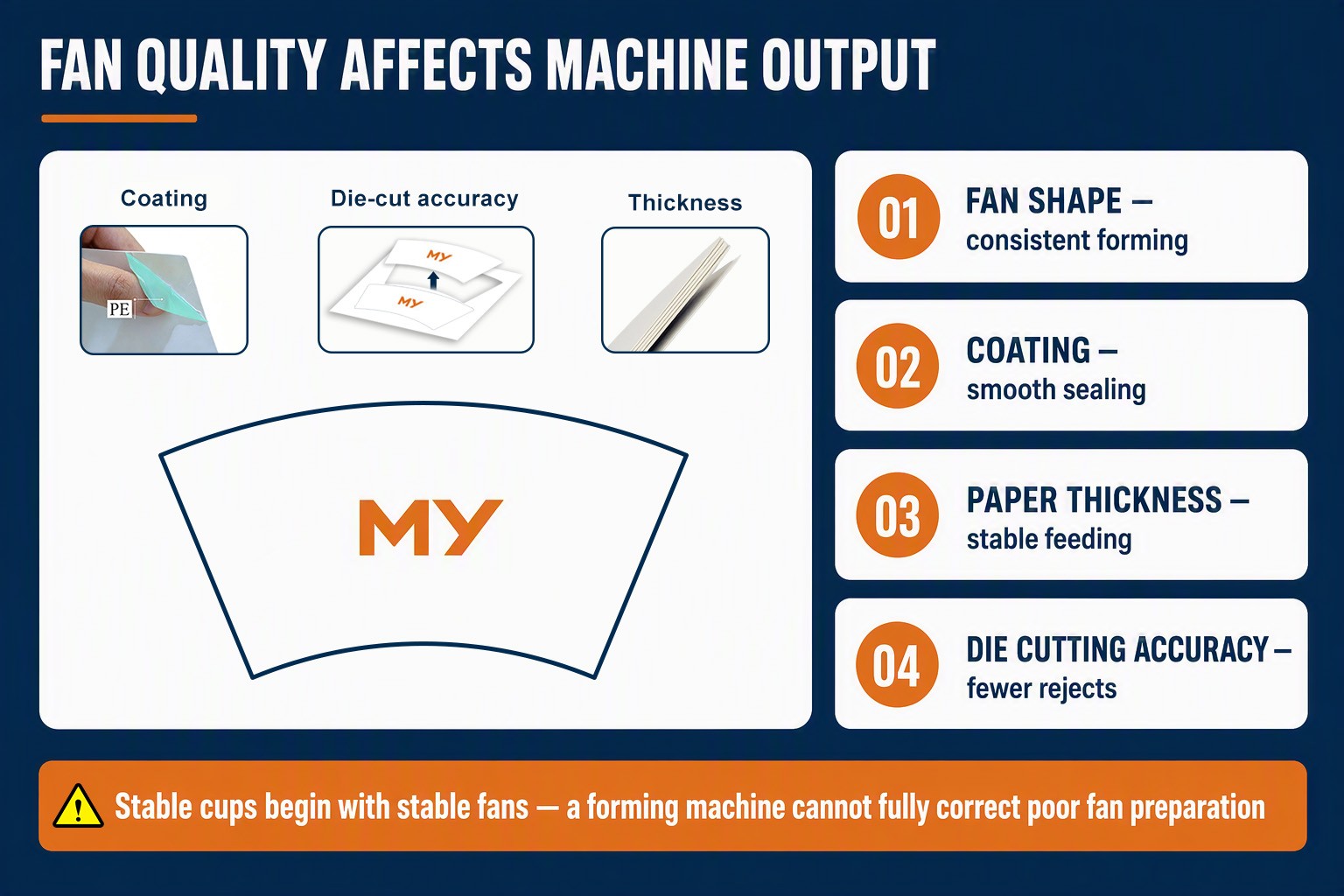 FAN QUALITY AFFECTS MACHINE OUTPUT

Coating

PE

Die-cut accuracy

MY

MY

Thickness

MY

01 FAN SHAPE – consistent forming

02 COATING – smooth sealing

03 PAPER THICKNESS – stable feeding

04 DIE CUTTING ACCURACY – fewer rejects

Stable cups begin with stable fans — a forming machine cannot fully correct poor fan preparation